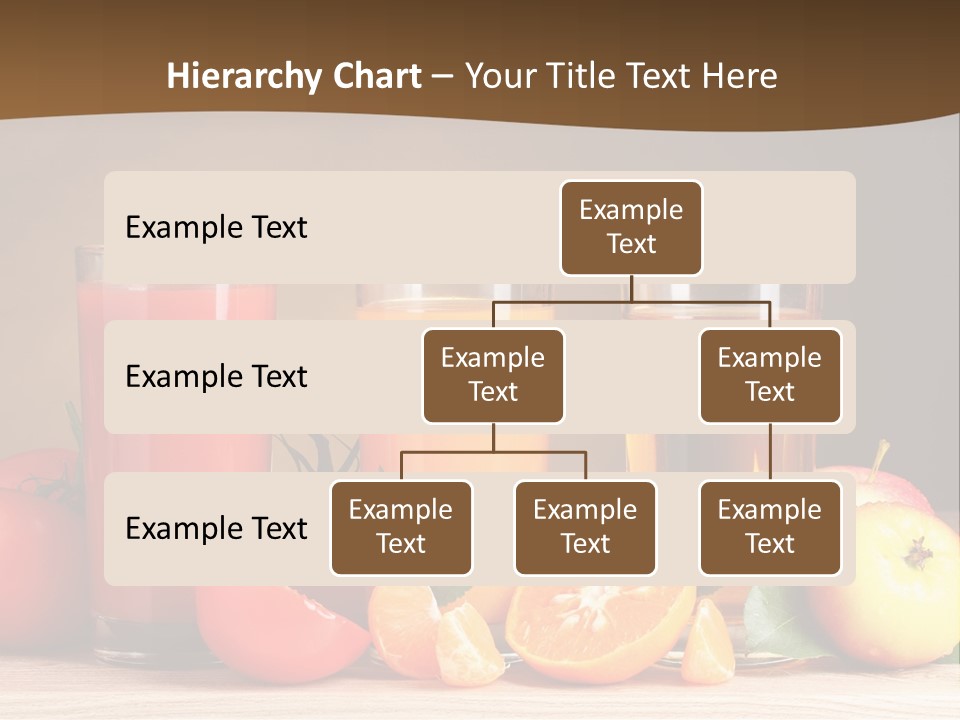 Hierarchy Chart – Your Title Text Here

Example Text

Example Text

Example Text

Example Text

Example Text

Example Text

Example Text

Example Text

Example Text